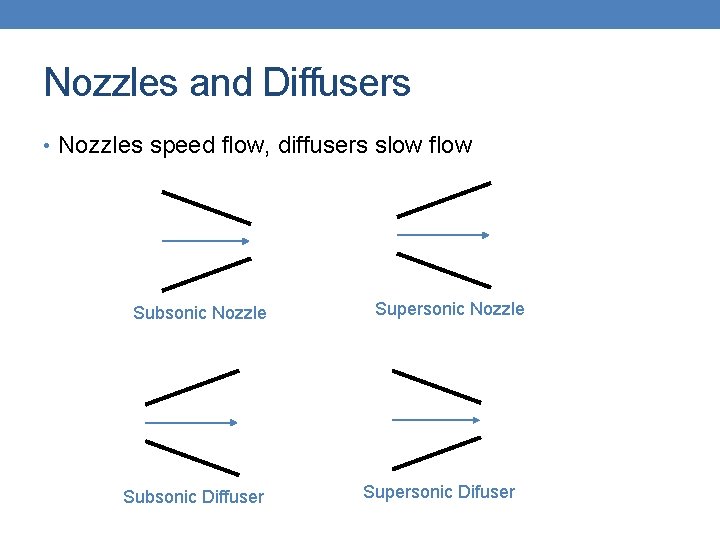 Nozzles and Diffusers

• Nozzles speed flow, diffusers slow flow

Subsonic Nozzle

Supersonic Nozzle

Subsonic Diffuser

Supersonic Difuser